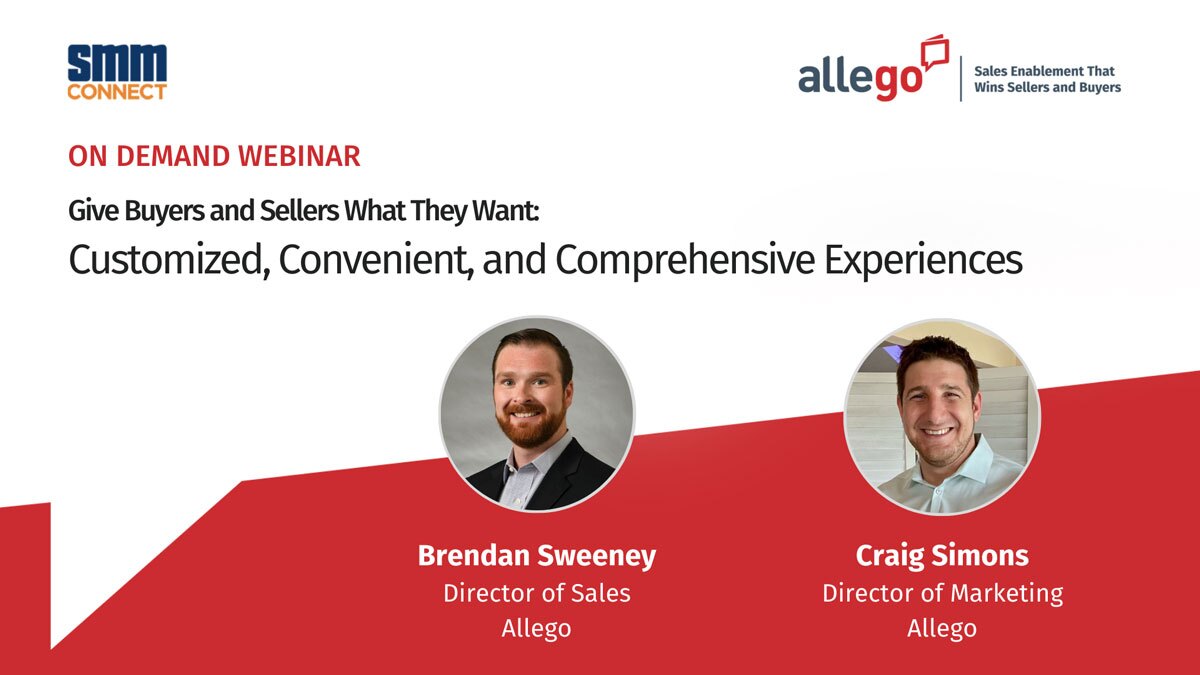 SMM CONNECT

allego
Sales Enablement That Wins Sellers and Buyers

ON DEMAND WEBINAR

Give Buyers and Sellers What They Want:

Customized, Convenient, and Comprehensive Experiences

Brendan Sweeney
Director of Sales
Allego

Craig Simons
Director of Marketing
Allego